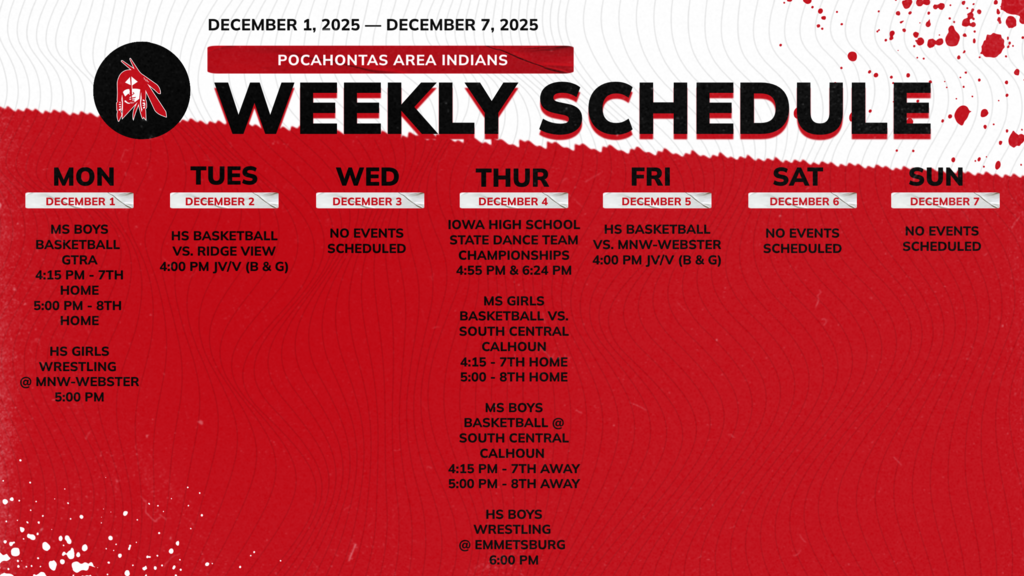 DECEMBER 1, 2025 — DECEMBER 7, 2025

POCAHONTAS AREA INDIANS

WEEKLY SCHEDULE

MON

DECEMBER 1

MS BOYS BASKETBALL GTRA
4:15 PM - 7TH HOME
5:00 PM - 8TH HOME

HS GIRLS WRESTLING @ MNW-WEBSTER
5:00 PM

TUES

DECEMBER 2

HS BASKETBALL VS. RIDGE VIEW
4:00 PM JV/V (B & G)

WED

DECEMBER 3

NO EVENTS SCHEDULED

THUR

DECEMBER 4

IOWA HIGH SCHOOL STATE DANCE TEAM CHAMPIONSHIPS
4:55 PM & 6:24 PM

MS GIRLS BASKETBALL VS. SOUTH CENTRAL CALHOUN
4:15 - 7TH HOME
5:00 - 8TH HOME

MS BOYS BASKETBALL @ SOUTH CENTRAL CALHOUN
4:15 PM - 7TH AWAY
5:00 PM - 8TH AWAY

HS BOYS WRESTLING @ EMMETSBURG
6:00 PM

FRI

DECEMBER 5

HS BASKETBALL VS. MNW-WEBSTER
4:00 PM JV/V (B & G)

SAT

DECEMBER 6

NO EVENTS SCHEDULED

SUN

DECEMBER 7

NO EVENTS SCHEDULED